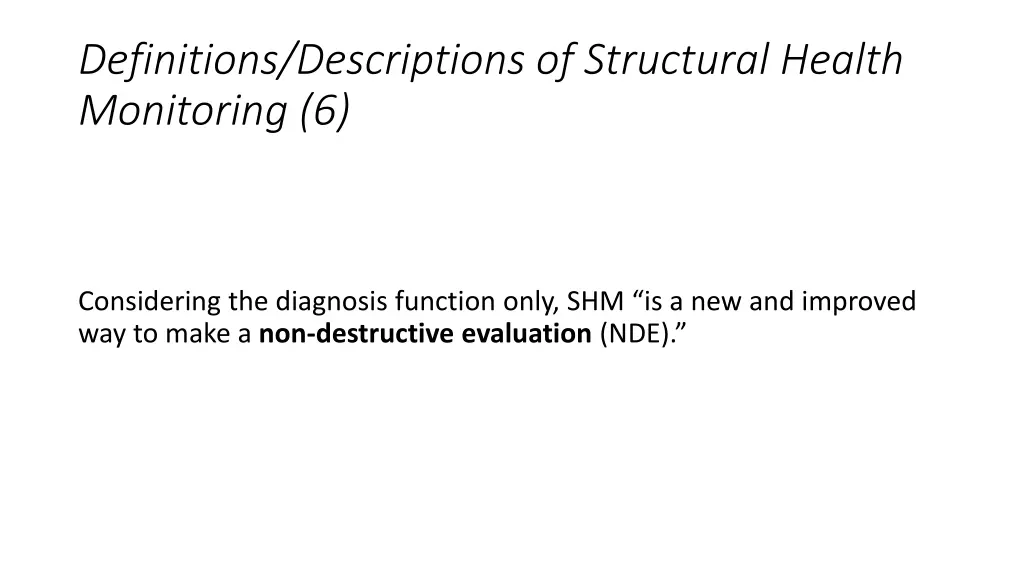 Definitions/Descriptions of Structural Health Monitoring (6)

Considering the diagnosis function only, SHM “is a new and improved way to make a non-destructive evaluation (NDE).”